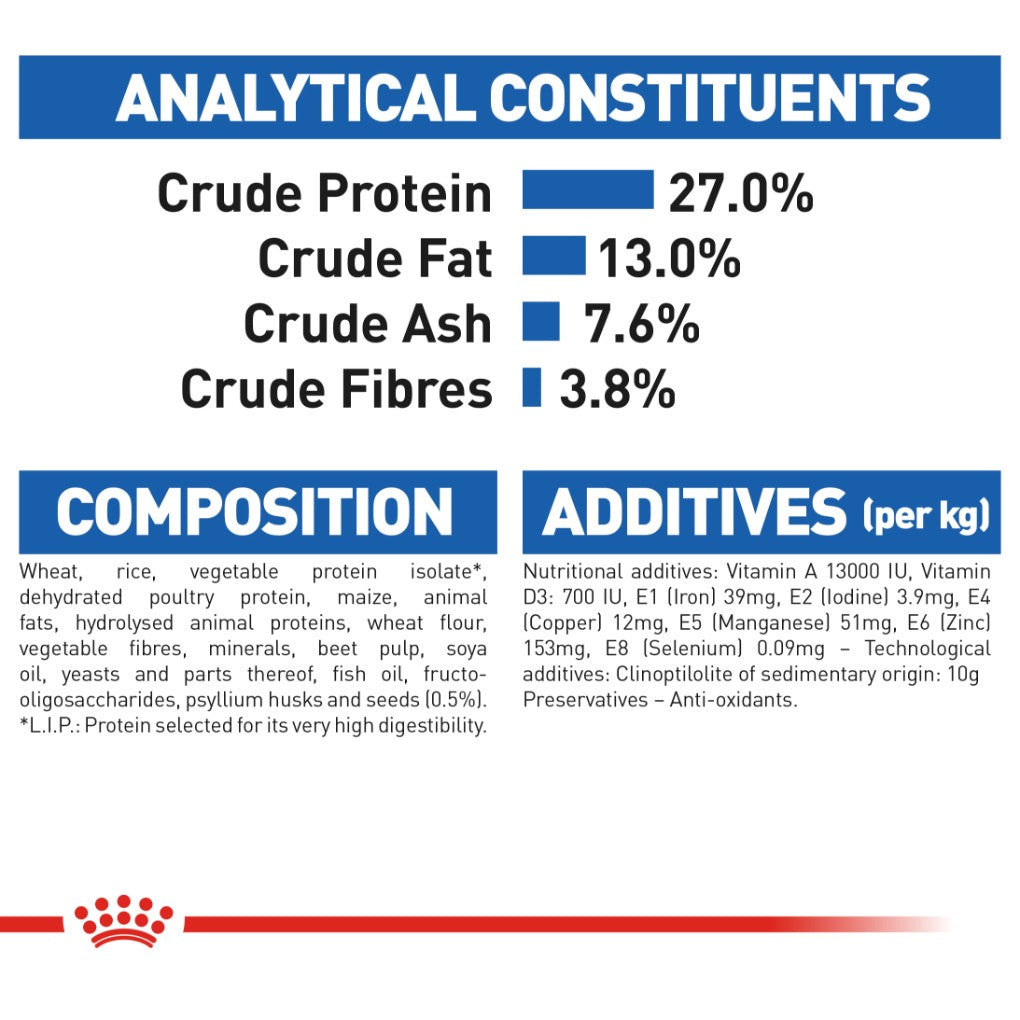 ANALYTICAL CONSTITUENTS

Crude Protein 27.0%
Crude Fat 13.0%
Crude Ash 7.6%
Crude Fibres 3.8%

COMPOSITION

Wheat, rice, vegetable protein isolate*, dehydrated poultry protein, maize, animal fats, hydrolysed animal proteins, wheat flour, vegetable fibres, minerals, beet pulp, soya oil, yeasts and parts thereof, fish oil, fructo-oligosaccharides, psyllium husks and seeds (0.5%). *L.I.P.: Protein selected for its very high digestibility.

ADDITIVES (per kg)

Nutritional additives: Vitamin A 13000 IU, Vitamin D3: 700 IU, E1 (Iron) 39mg, E2 (Iodine) 3.9mg, E4 (Copper) 12mg, E5 (Manganese) 51mg, E6 (Zinc) 153mg, E8 (Selenium) 0.09mg – Technological additives: Clinoptilolite of sedimentary origin: 10g Preservatives – Anti-oxidants.